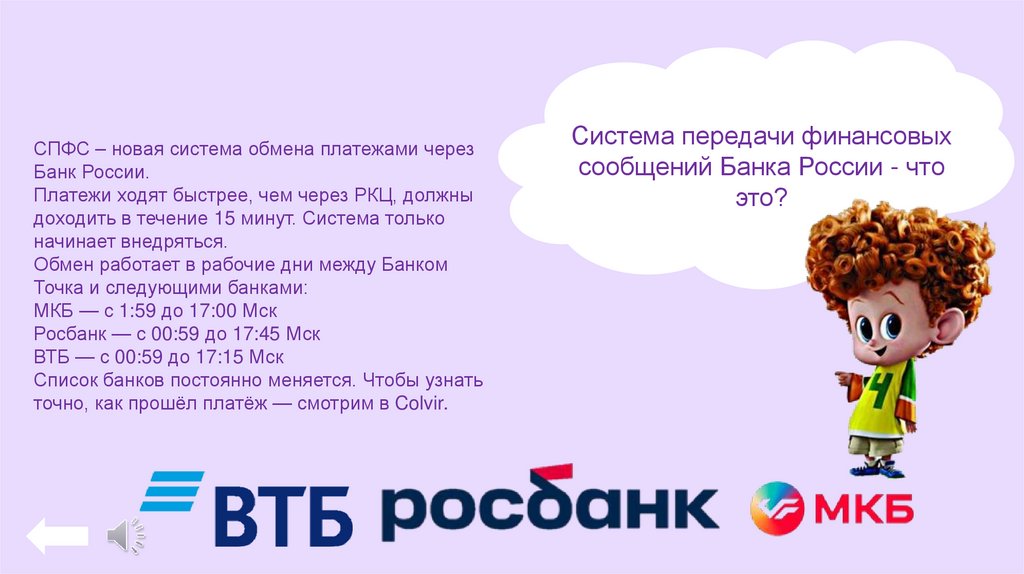 СПФС – новая система обмена платежами через Банк России.
Платежи ходят быстрее, чем через РКЦ, должны доходить в течение 15 минут. Система только начинает внедряться.
Обмен работает в рабочие дни между Банком Точка и следующими банками:
МКБ — с 1:59 до 17:00 Мск
Росбанк — с 00:59 до 17:45 Мск
ВТБ — с 00:59 до 17:15 Мск
Список банков постоянно меняется. Чтобы узнать точно, как прошёл платёж — смотрим в Colvir.

Система передачи финансовых сообщений Банка России - что это?

4

ВТБ

росбанк

МКБ